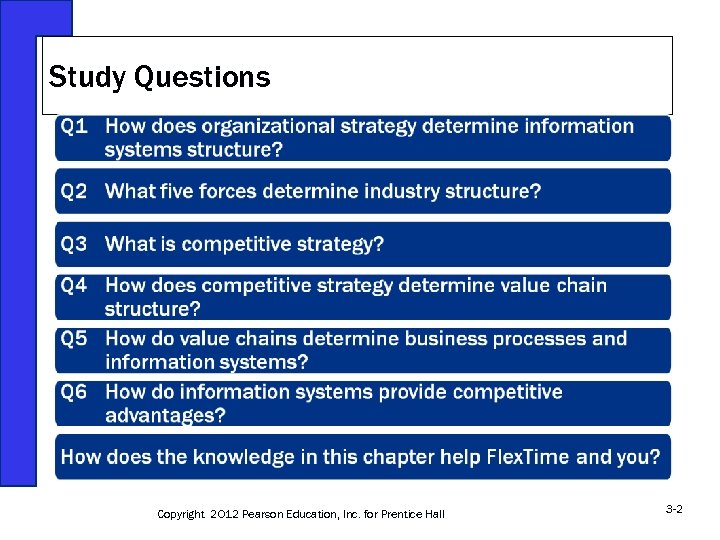 Study Questions

Q1 How does organizational strategy determine information systems structure?

Q2 What five forces determine industry structure?

Q3 What is competitive strategy?

Q4 How does competitive strategy determine value chain structure?

Q5 How do value chains determine business processes and information systems?

Q6 How do information systems provide competitive advantages?

How does the knowledge in this chapter help FlexTime and you?

Copyright 2012 Pearson Education, Inc. for Prentice Hall

3-2